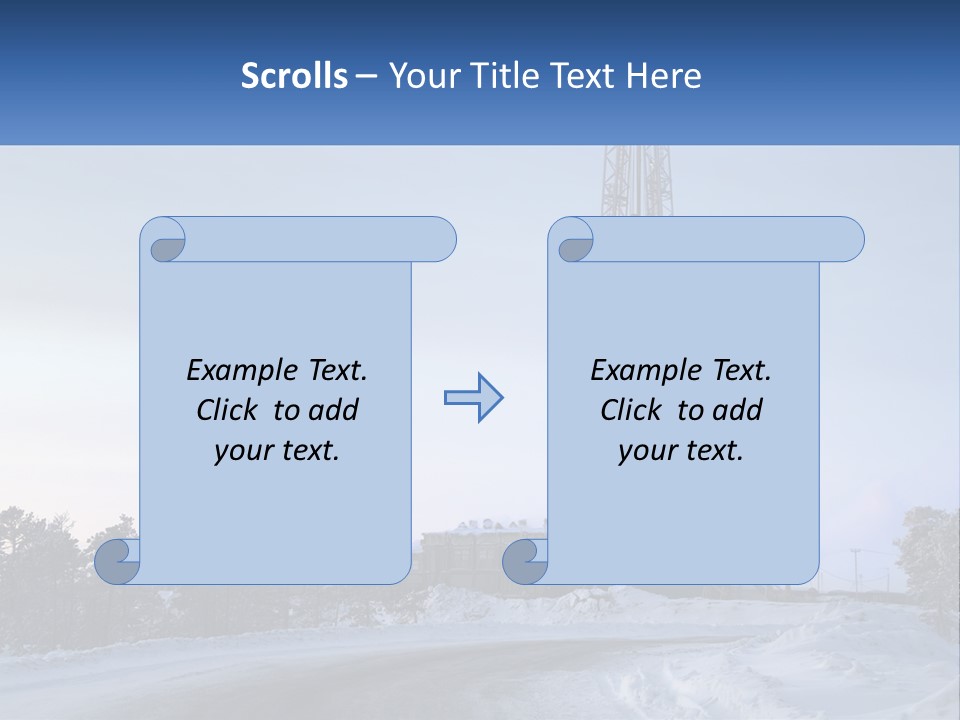 Scrolls – Your Title Text Here

Example Text. Click to add your text.

Example Text. Click to add your text.